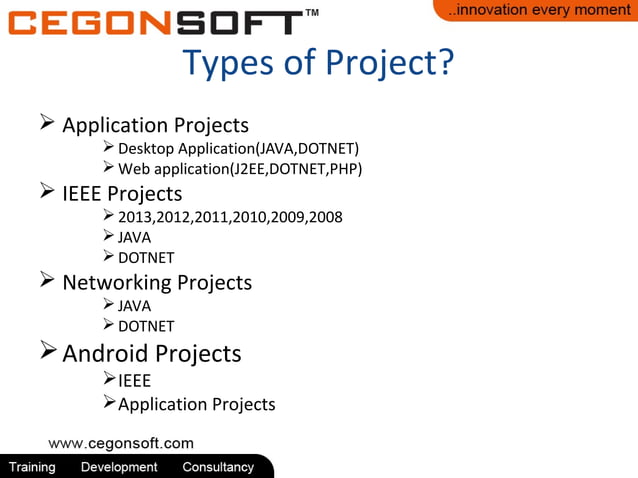 CEGONSOFT™

..innovation every moment

Types of Project?

➢ Application Projects
➢ Desktop Application(JAVA,DOTNET)
➢ Web application(J2EE,DOTNET,PHP)

➢ IEEE Projects
➢ 2013,2012,2011,2010,2009,2008
➢ JAVA
➢ DOTNET

➢ Networking Projects
➢ JAVA
➢ DOTNET

➢ Android Projects
➢ IEEE
➢ Application Projects

www.cegonsoft.com

Training Development Consultancy